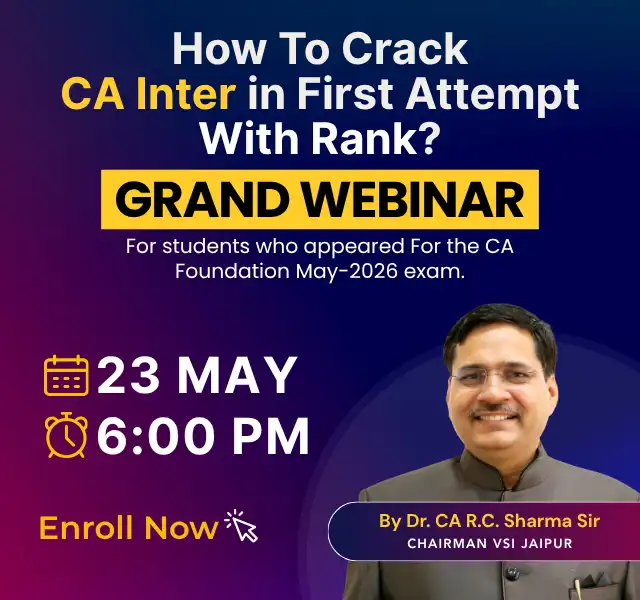 How To Crack CA Inter in First Attempt With Rank?

GRAND WEBINAR

For students who appeared For the CA Foundation May-2026 exam.

23 MAY
6:00 PM

Enroll Now

By Dr. CA R.C. Sharma Sir
CHAIRMAN VSI JAIPUR